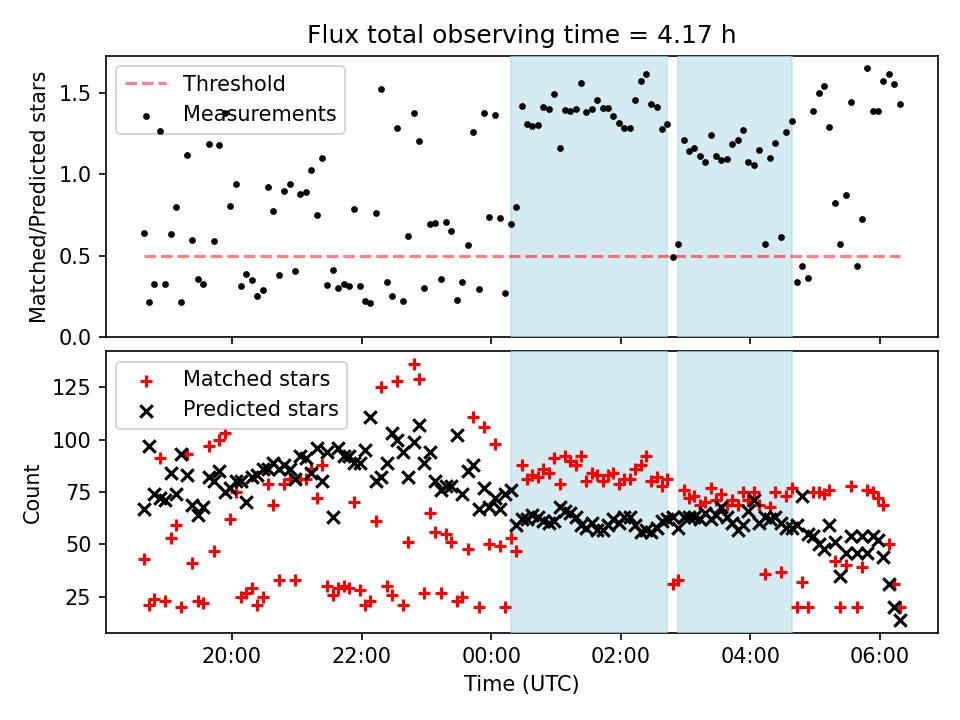 Flux total observing time = 4.17 h

Threshold
Measurements

Matched/Predicted stars

1.5
1.0
0.5
0.0

Matched stars
Predicted stars

Count

125
100
75
50
25

20:00
22:00
00:00
02:00
04:00
06:00

Time (UTC)